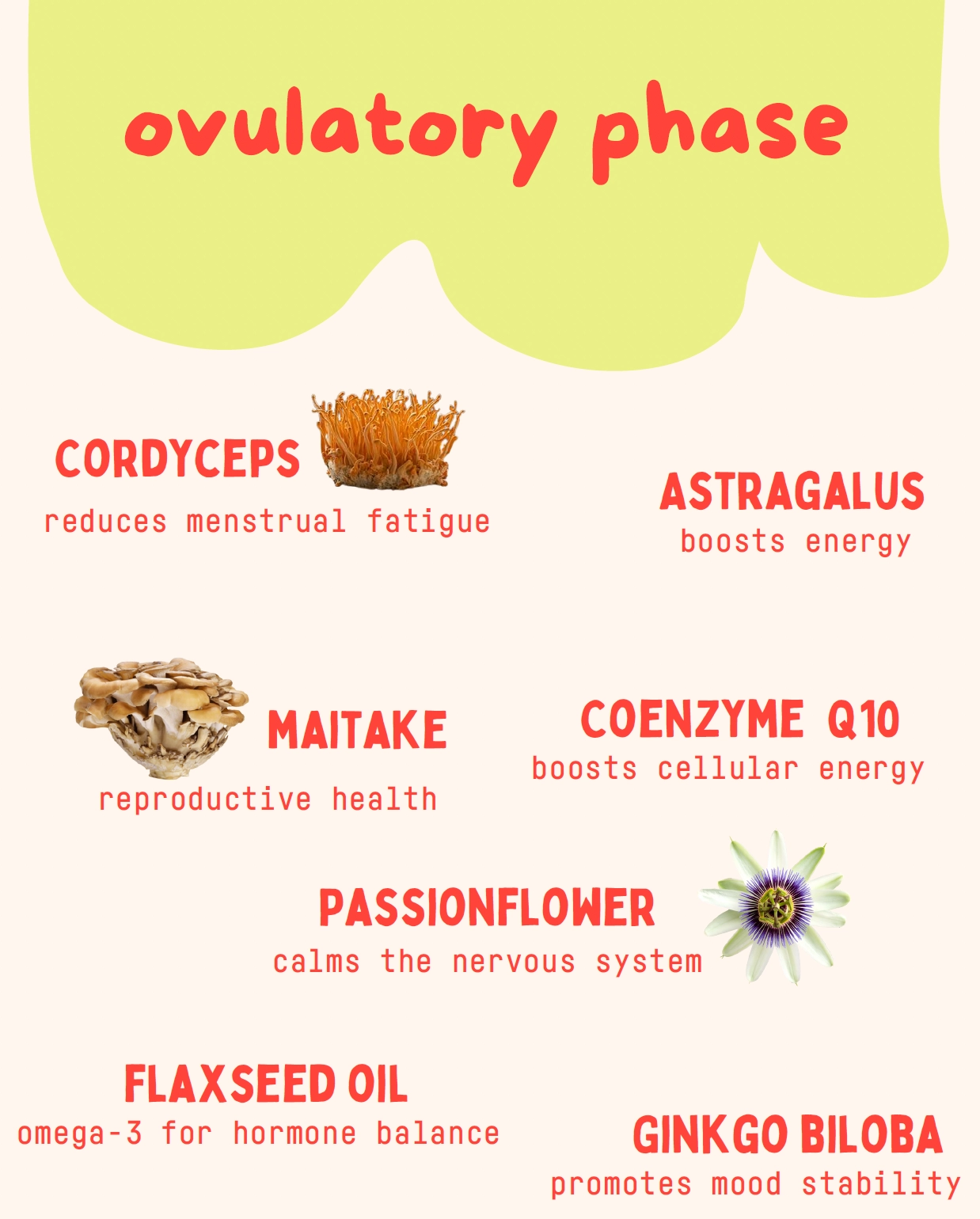 ovulatory phase

CORDYCEPS
reduces menstrual fatigue

ASTRAGALUS
boosts energy

MAITAKE
reproductive health

COENZYME Q10
boosts cellular energy

PASSIONFLOWER
calms the nervous system

FLAXSEED OIL
omega-3 for hormone balance

GINKGO BILOBA
promotes mood stability